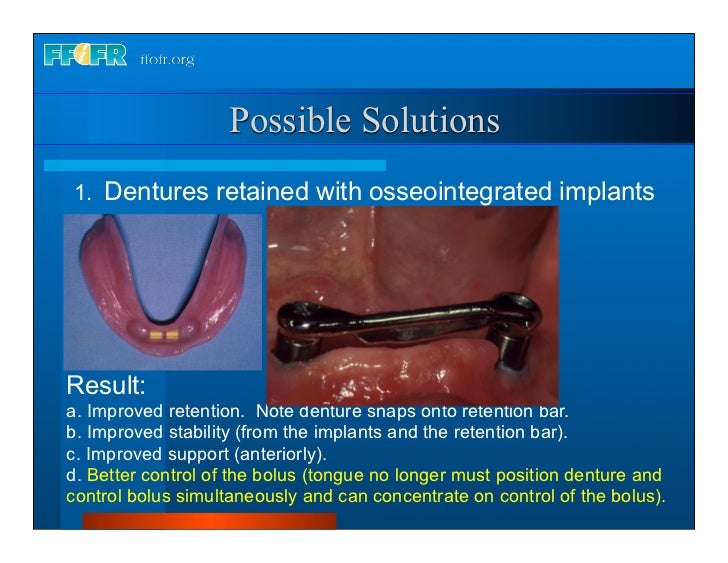 FFOFR ffofr.org

Possible Solutions

1. Dentures retained with osseointegrated implants

Result:
a. Improved retention. Note denture snaps onto retention bar.
b. Improved stability (from the implants and the retention bar).
c. Improved support (anteriorly).
d. Better control of the bolus (tongue no longer must position denture and control bolus simultaneously and can concentrate on control of the bolus).